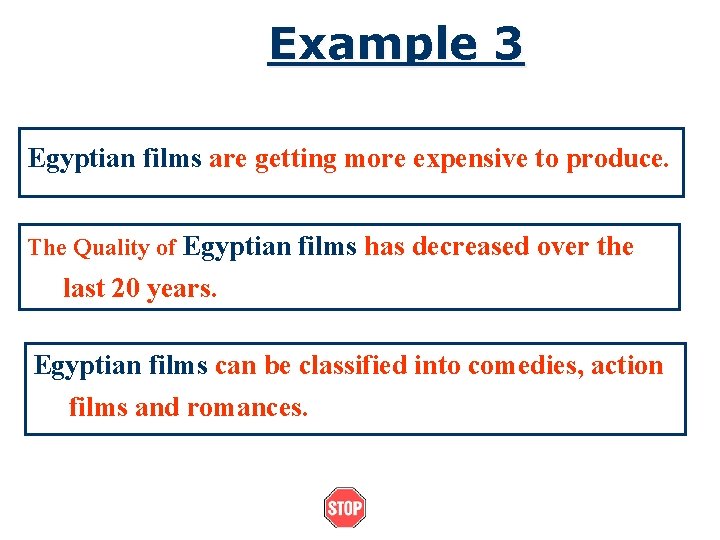 Example 3

Egyptian films are getting more expensive to produce.

The Quality of Egyptian films has decreased over the last 20 years.

Egyptian films can be classified into comedies, action films and romances.

STOP